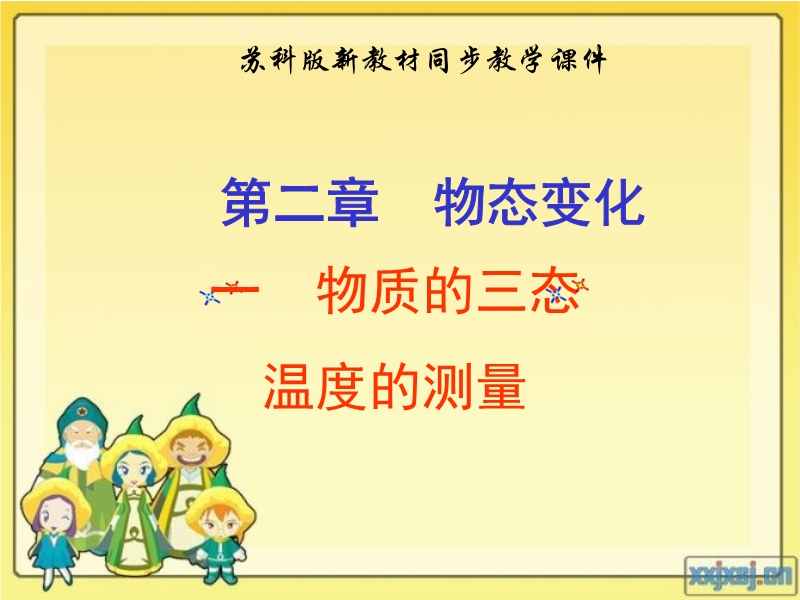 苏科版新教材同步教学课件

第二章 物态变化

一 物质的三态

温度的测量

xxjxsj.cn